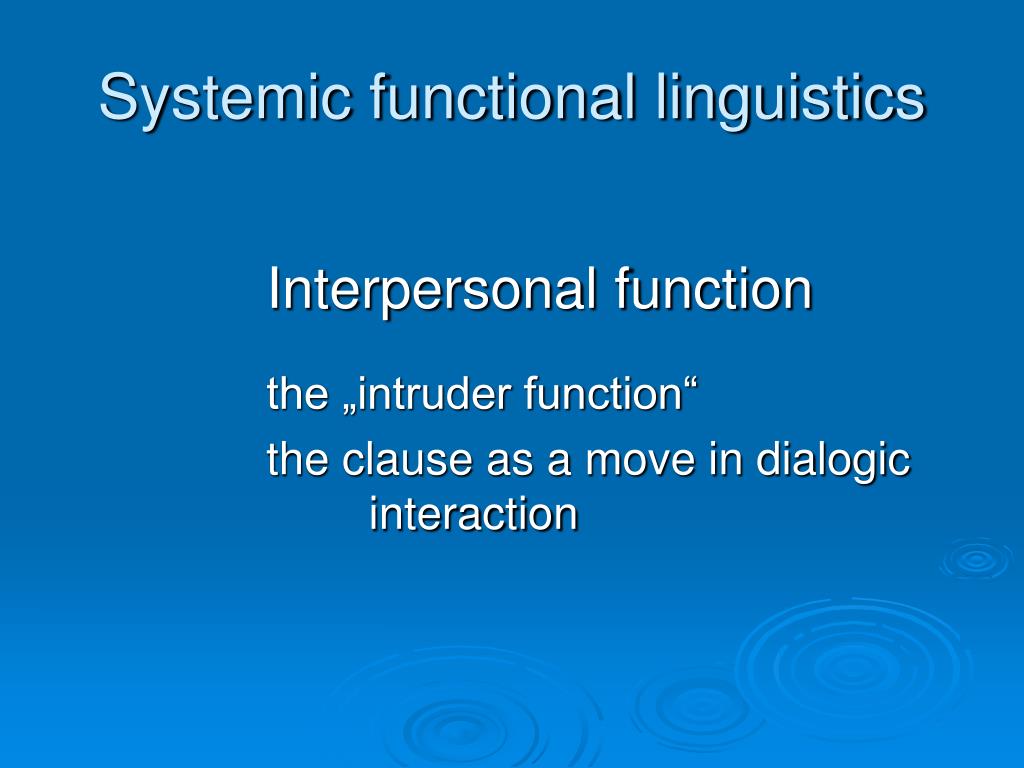 Systemic functional linguistics

Interpersonal function

the „intruder function“

the clause as a move in dialogic interaction